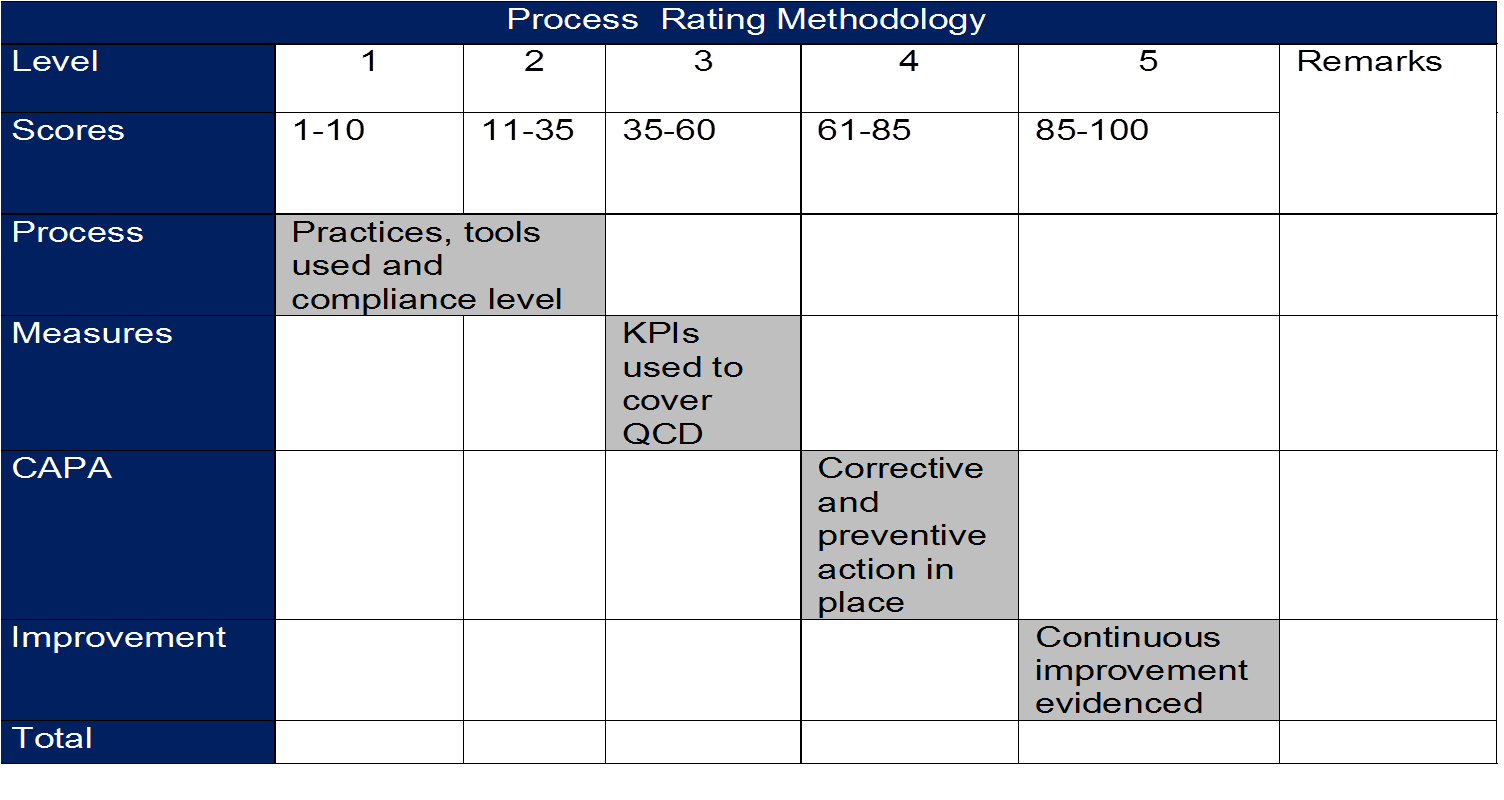 Process Rating Methodology

| Level | 1 | 2 | 3 | 4 | 5 | Remarks |
|---|---|---|---|---|---|---|
| Scores | 1-10 | 11-35 | 35-60 | 61-85 | 85-100 | |
| Process | Practices, tools used and compliance level | | | | | |
| Measures | | | KPIs used to cover QCD | | | |
| CAPA | | | | Corrective and preventive action in place | | |
| Improvement | | | | | Continuous improvement evidenced | |
| Total | | | | | | |